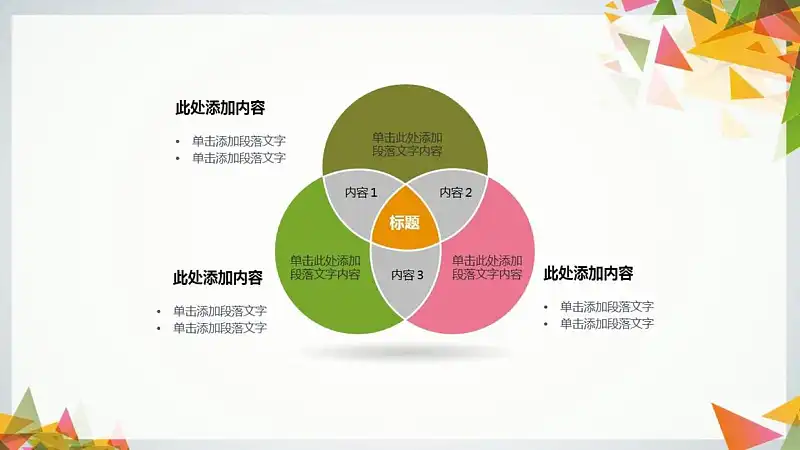 此处添加内容

• 单击添加段落文字
• 单击添加段落文字

单击此处添加段落文字内容

内容 1

内容 2

标题

单击此处添加段落文字内容

内容 3

单击此处添加段落文字内容

此处添加内容

• 单击添加段落文字
• 单击添加段落文字

此处添加内容

• 单击添加段落文字
• 单击添加段落文字